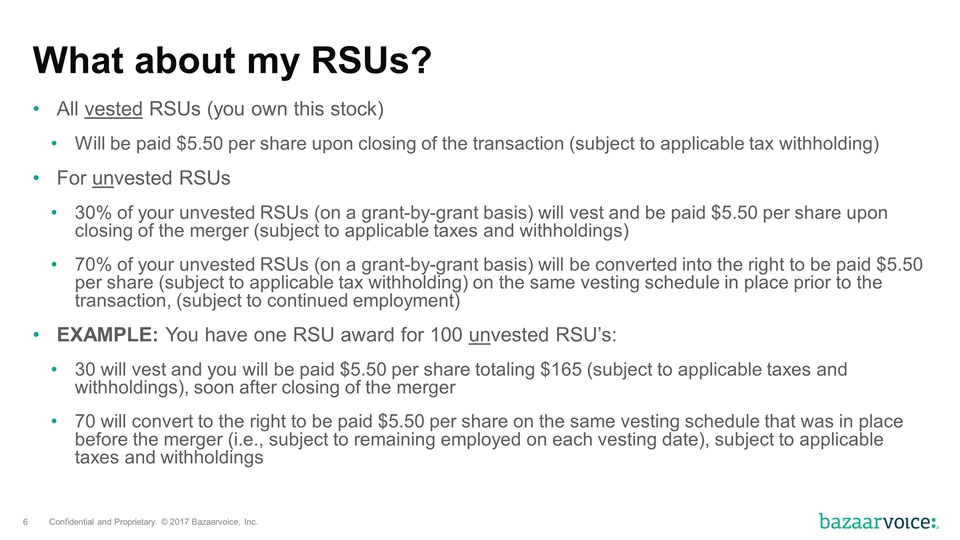 What about my RSUs?

• All vested RSUs (you own this stock)

• Will be paid \$5.50 per share upon closing of the transaction (subject to applicable tax withholding)

• For unvested RSUs

• 30% of your unvested RSUs (on a grant-by-grant basis) will vest and be paid \$5.50 per share upon closing of the merger (subject to applicable taxes and withholdings)

• 70% of your unvested RSUs (on a grant-by-grant basis) will be converted into the right to be paid \$5.50 per share (subject to applicable tax withholding) on the same vesting schedule in place prior to the transaction, (subject to continued employment)

• EXAMPLE: You have one RSU award for 100 unvested RSU's:

• 30 will vest and you will be paid \$5.50 per share totaling \$165 (subject to applicable taxes and withholdings), soon after closing of the merger

• 70 will convert to the right to be paid \$5.50 per share on the same vesting schedule that was in place before the merger (i.e., subject to remaining employed on each vesting date), subject to applicable taxes and withholdings

6 Confidential and Proprietary. © 2017 Bazaarvoice, Inc.

bazaarvoice: